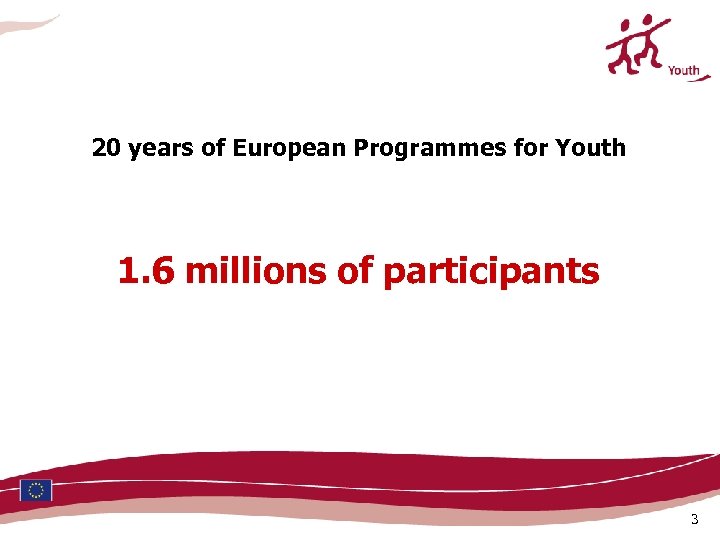 Youth

20 years of European Programmes for Youth

1.6 millions of participants

3